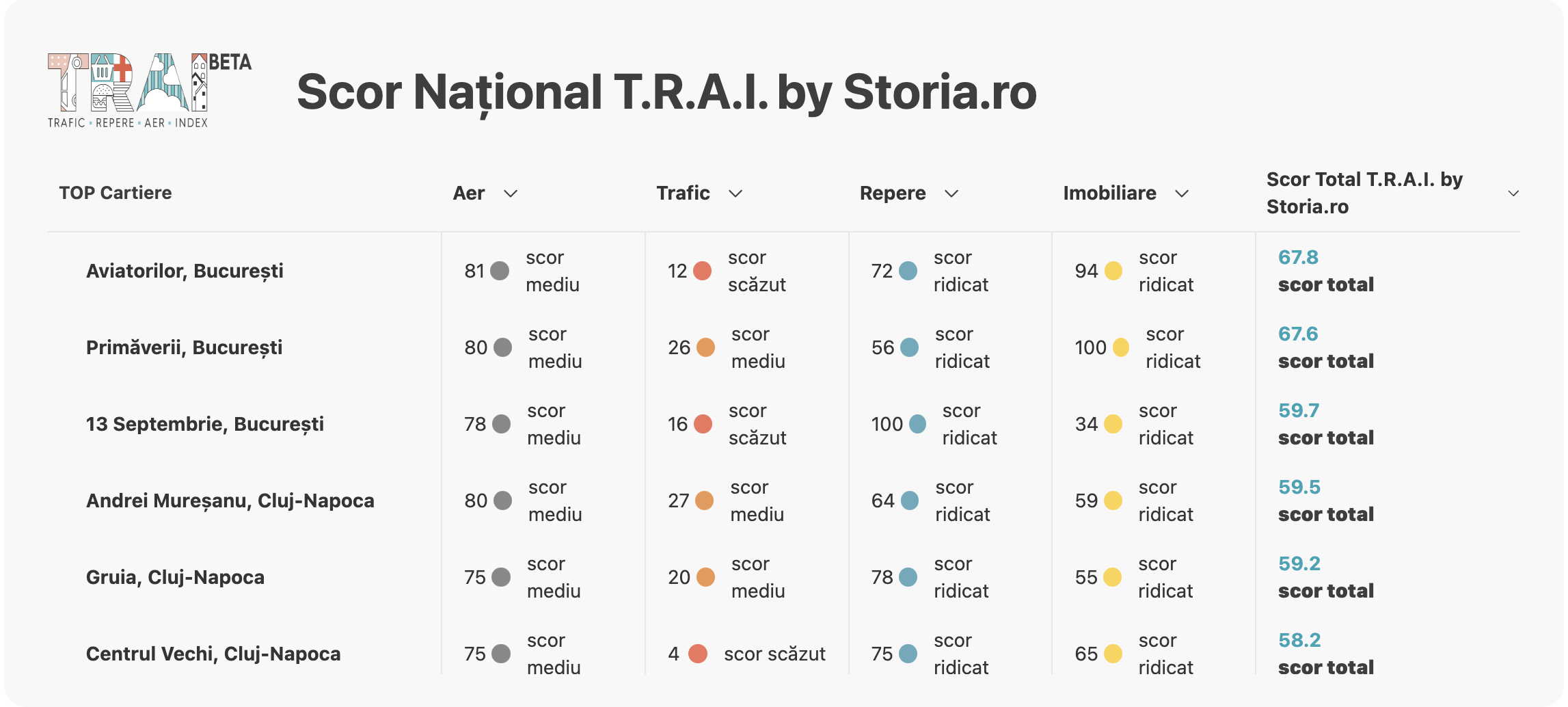 TRAI BETA
TRAFIC • REPERE • AER • INDEX

Scor Național T.R.A.I. by Storia.ro

| TOP Cartiere | Aer | Trafic | Repere | Imobiliare | Scor Total T.R.A.I. by Storia.ro |
|---|---|---|---|---|---|
| Aviatorilor, București | 81 scor mediu | 12 scor scăzut | 72 scor ridicat | 94 scor ridicat | 67.8 scor total |
| Primăverii, București | 80 scor mediu | 26 scor mediu | 56 scor ridicat | 100 scor ridicat | 67.6 scor total |
| 13 Septembrie, București | 78 scor mediu | 16 scor scăzut | 100 scor ridicat | 34 scor ridicat | 59.7 scor total |
| Andrei Mureșanu, Cluj-Napoca | 80 scor mediu | 27 scor mediu | 64 scor ridicat | 59 scor ridicat | 59.5 scor total |
| Gruia, Cluj-Napoca | 75 scor mediu | 20 scor mediu | 78 scor ridicat | 55 scor ridicat | 59.2 scor total |
| Centrul Vechi, Cluj-Napoca | 75 scor mediu | 4 scor scăzut | 75 scor ridicat | 65 scor ridicat | 58.2 scor total |